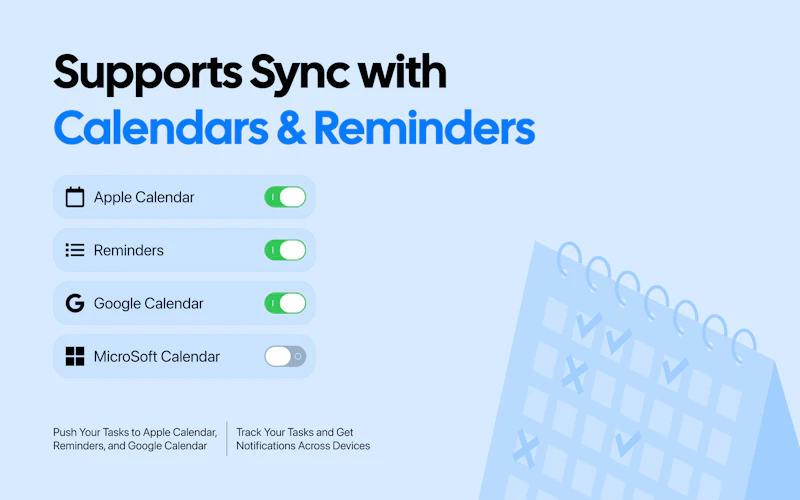 Supports Sync with
Calendars & Reminders

Apple Calendar

Reminders

Google Calendar

MicroSoft Calendar

Push Your Tasks to Apple Calendar, Reminders, and Google Calendar

Track Your Tasks and Get Notifications Across Devices